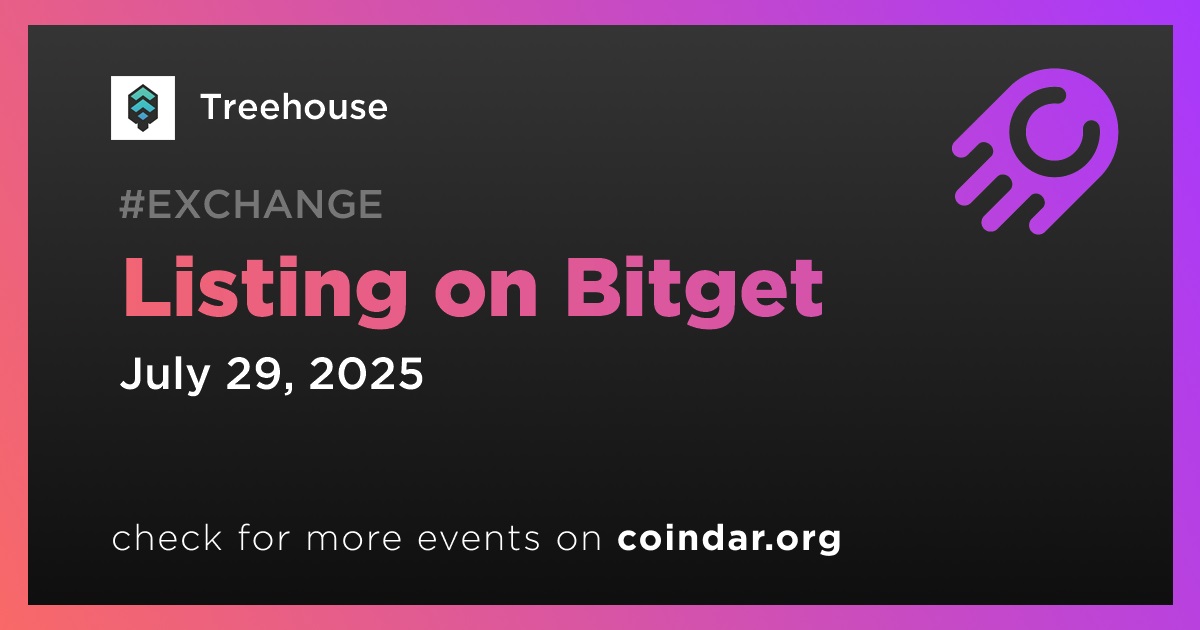 Treehouse

#EXCHANGE

Listing on Bitget

July 29, 2025

check for more events on coindar.org